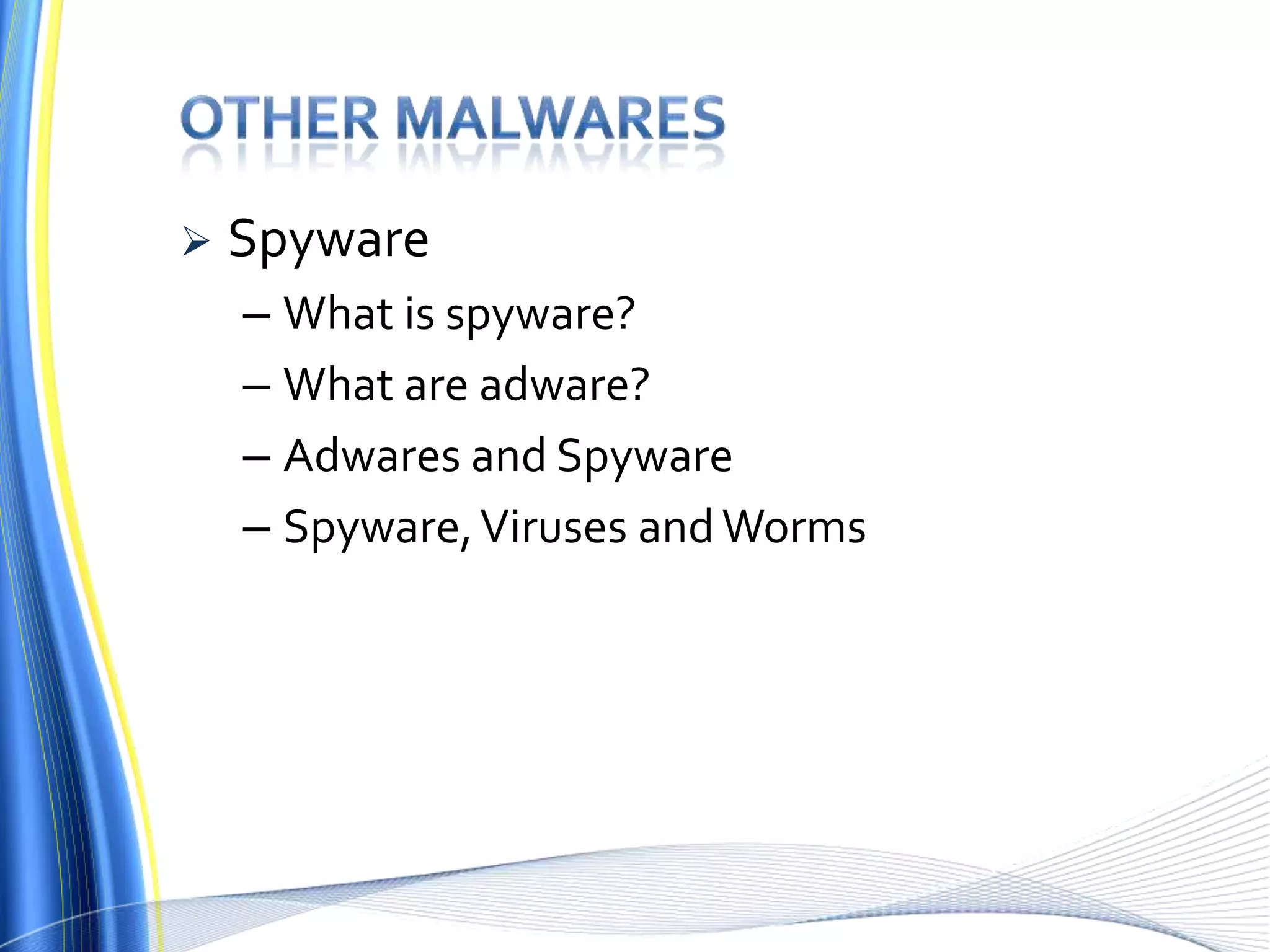 OTHER MALWARES

➢ Spyware

– What is spyware?

– What are adware?

– Adwares and Spyware

– Spyware, Viruses and Worms